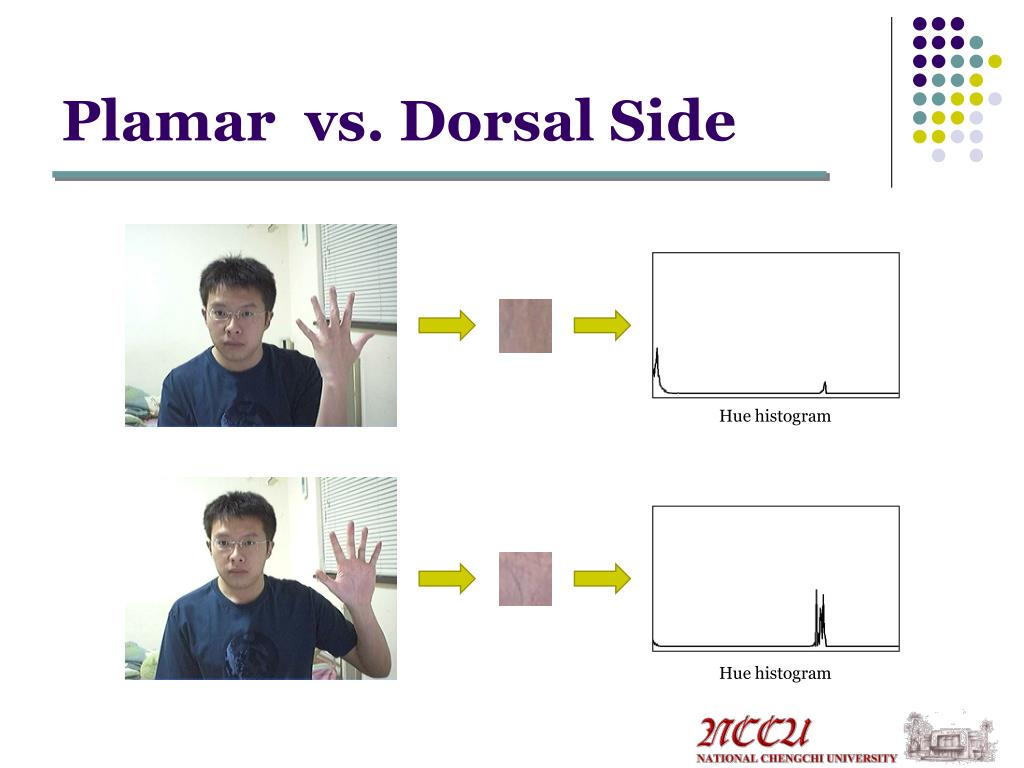 Plamar vs. Dorsal Side

Hue histogram

Hue histogram

NCCU
NATIONAL CHENGCHI UNIVERSITY